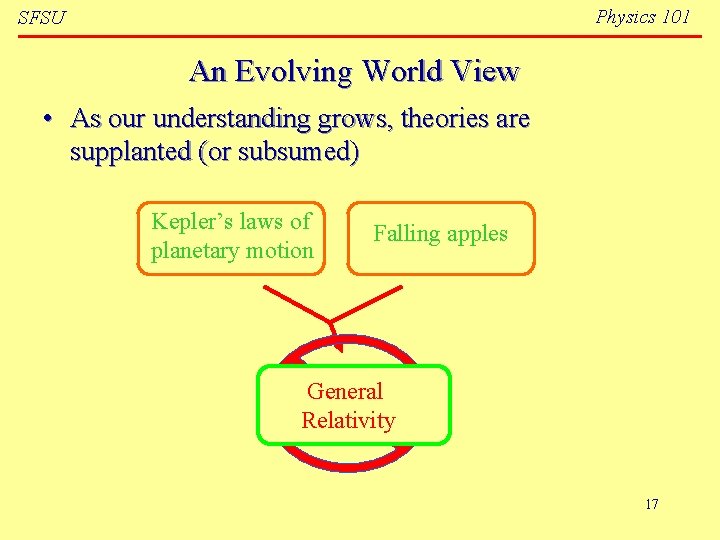 SFSU

Physics 101

An Evolving World View

• As our understanding grows, theories are supplanted (or subsumed)

Kepler's laws of planetary motion

Falling apples

General Relativity

17